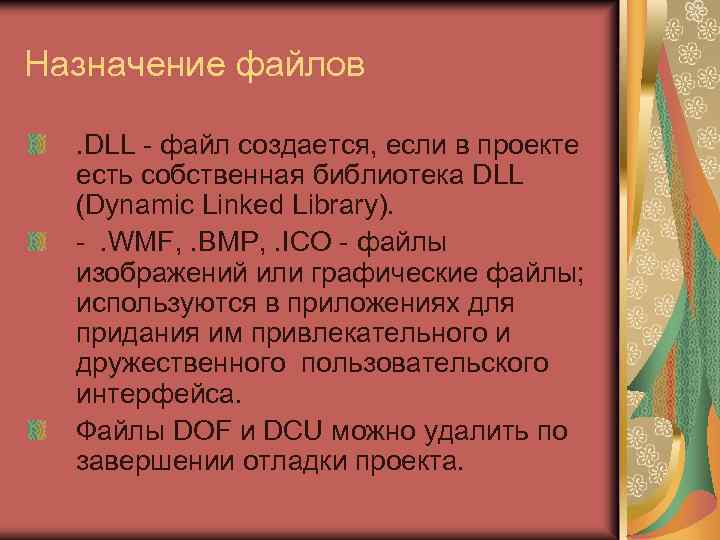 Назначение файлов

.DLL - файл создается, если в проекте есть собственная библиотека DLL (Dynamic Linked Library).

- .WMF, .BMP, .ICO - файлы изображений или графические файлы; используются в приложениях для придания им привлекательного и дружественного пользовательского интерфейса.

Файлы DOF и DCU можно удалить по завершении отладки проекта.